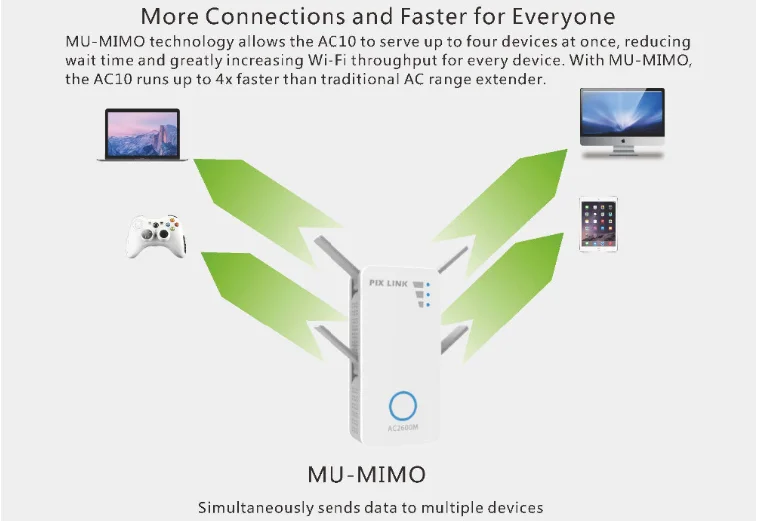 More Connections and Faster for Everyone

MU-MIMO technology allows the AC10 to serve up to four devices at once, reducing wait time and greatly increasing Wi-Fi throughput for every device. With MU-MIMO, the AC10 runs up to 4x faster than traditional AC range extender.

PIX LINK

AC2600M

MU-MIMO

Simultaneously sends data to multiple devices